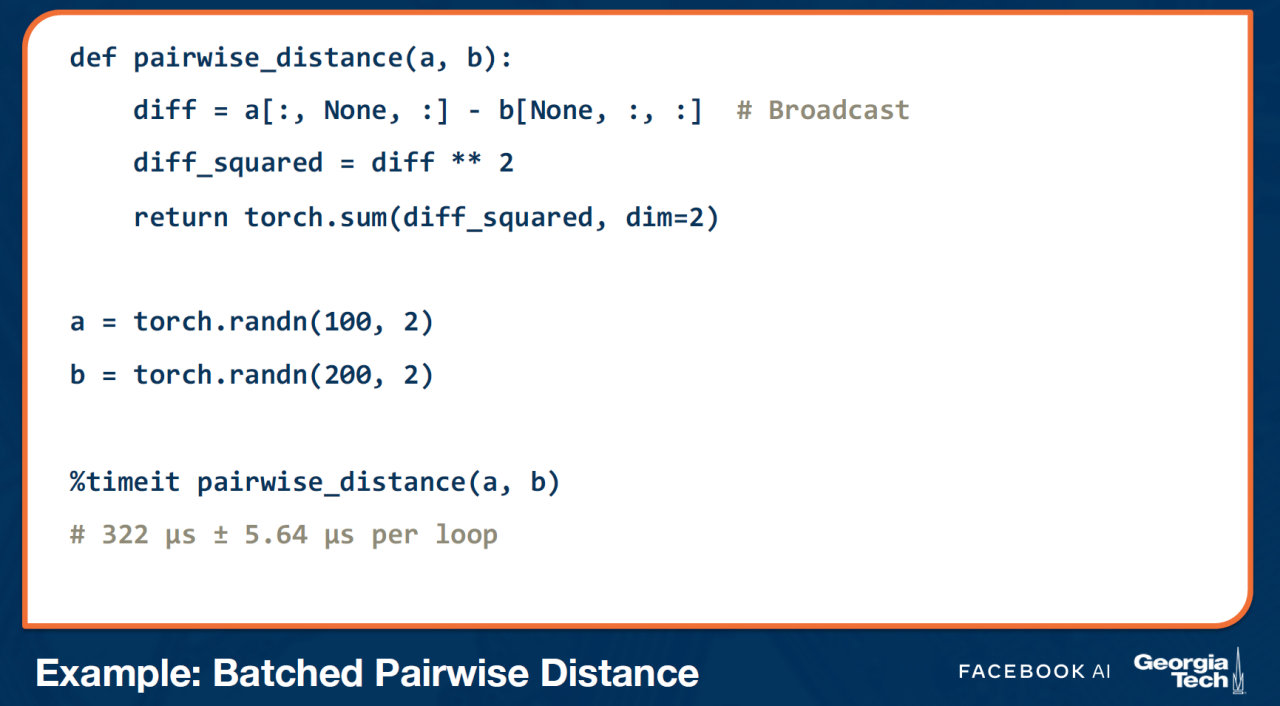 def pairwise_distance(a, b):
    diff = a[:, None, :] - b[None, :, :]  # Broadcast
    diff_squared = diff ** 2
    return torch.sum(diff_squared, dim=2)

a = torch.randn(100, 2)
b = torch.randn(200, 2)

%timeit pairwise_distance(a, b)
# 322 µs ± 5.64 µs per loop

Example: Batched Pairwise Distance

FACEBOOK AI

Georgia Tech